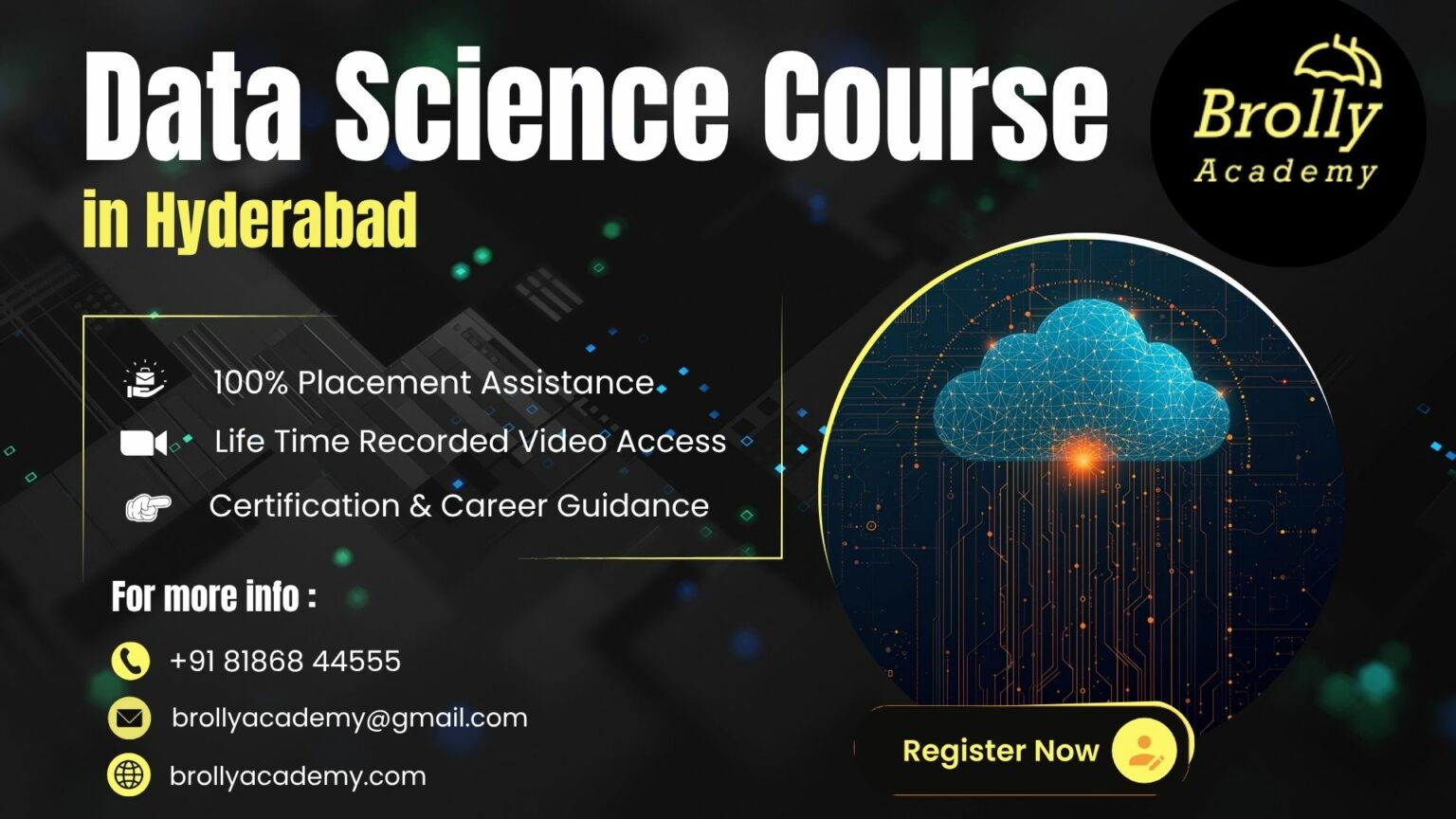 Data Science Course
in Hyderabad

Brolly
Academy

100% Placement Assistance
Life Time Recorded Video Access
Certification & Career Guidance

For more info :
+91 81868 44555
brollyacademy@gmail.com
brollyacademy.com

Register Now